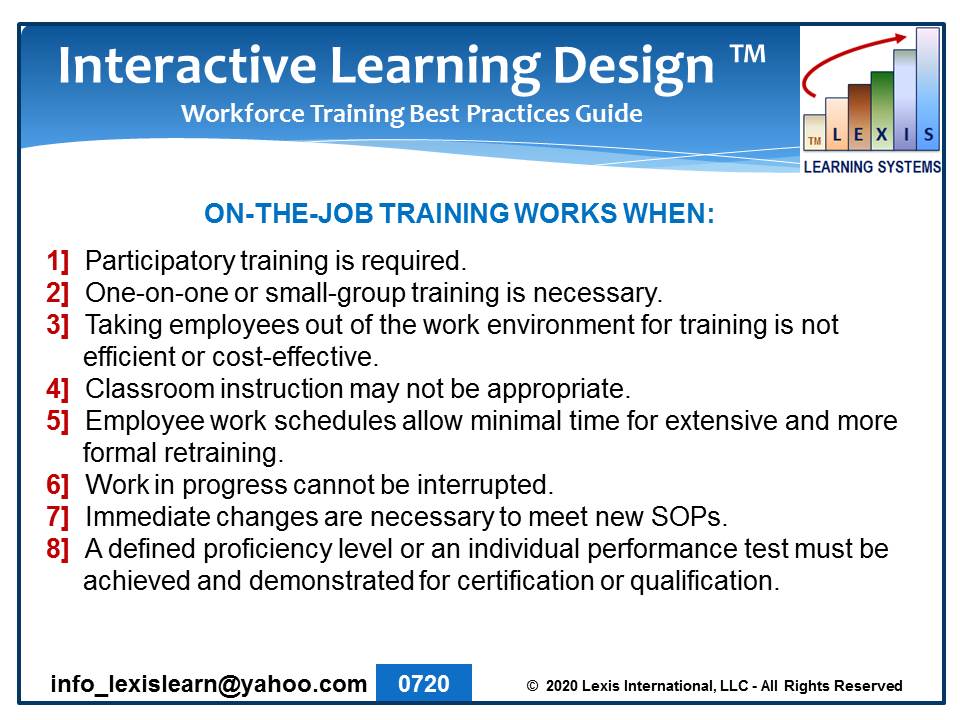 Interactive Learning Design ™
Workforce Training Best Practices Guide

TM L E X I S
LEARNING SYSTEMS

ON-THE-JOB TRAINING WORKS WHEN:

1] Participatory training is required.
2] One-on-one or small-group training is necessary.
3] Taking employees out of the work environment for training is not efficient or cost-effective.
4] Classroom instruction may not be appropriate.
5] Employee work schedules allow minimal time for extensive and more formal retraining.
6] Work in progress cannot be interrupted.
7] Immediate changes are necessary to meet new SOPs.
8] A defined proficiency level or an individual performance test must be achieved and demonstrated for certification or qualification.

info_lexislearn@yahoo.com 0720 © 2020 Lexis International, LLC - All Rights Reserved